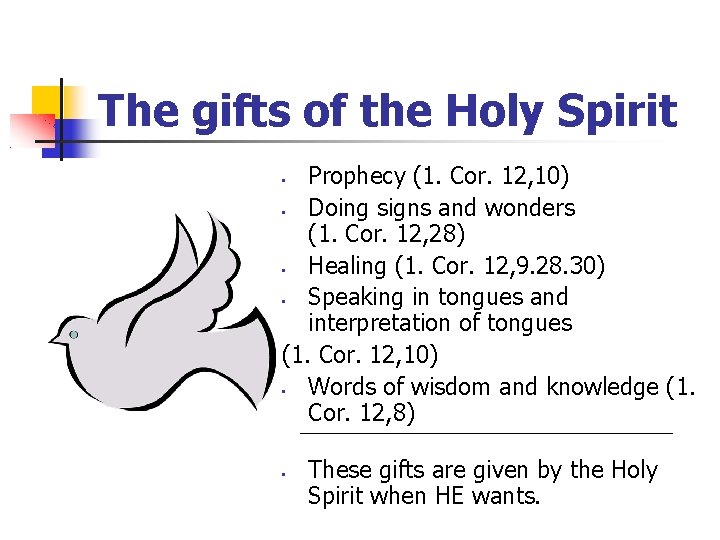 The gifts of the Holy Spirit

- Prophecy (1. Cor. 12,10)
- Doing signs and wonders (1. Cor. 12,28)
- Healing (1. Cor. 12,9.28.30)
- Speaking in tongues and interpretation of tongues

(1. Cor. 12,10)

- Words of wisdom and knowledge (1. Cor. 12,8)

- These gifts are given by the Holy Spirit when HE wants.